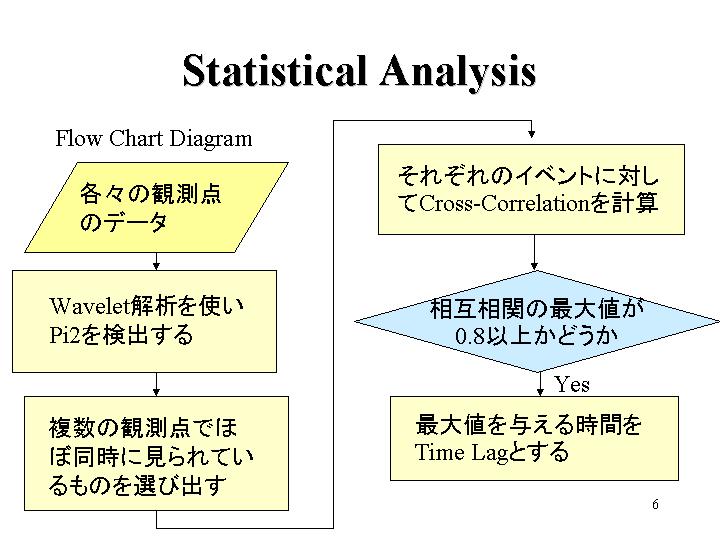 Statistical Analysis

Flow Chart Diagram

各々の観測点のデータ

Wavelet解析を使いPi2を検出する

複数の観測点でほぼ同時に見られているものを選び出す

それぞれのイベントに対してCross-Correlationを計算

相互相関の最大値が0.8以上かどうか

Yes

最大値を与える時間をTime Lagとする

6